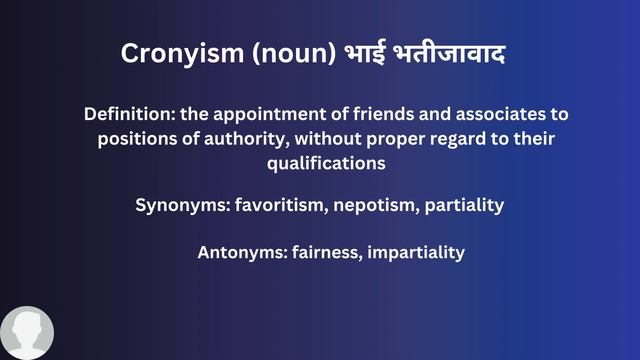 Cronyism (noun) भाई भतीजावाद

Definition: the appointment of friends and associates to positions of authority, without proper regard to their qualifications

Synonyms: favoritism, nepotism, partiality

Antonyms: fairness, impartiality